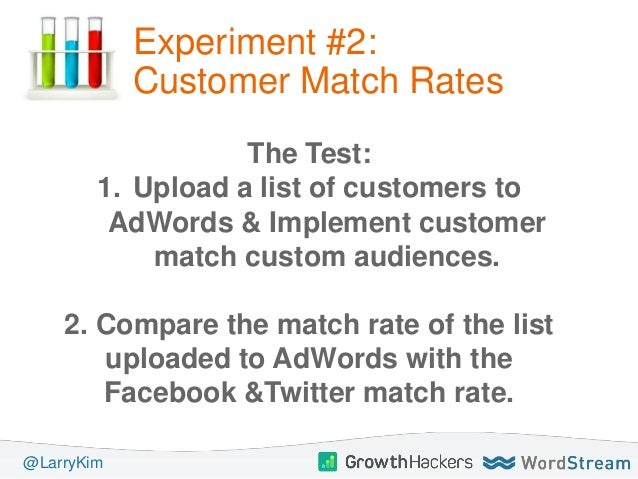 Experiment #2:
Customer Match Rates

The Test:
1. Upload a list of customers to AdWords & Implement customer match custom audiences.

2. Compare the match rate of the list uploaded to AdWords with the Facebook &Twitter match rate.

@LarryKim

GrowthHackers

WordStream